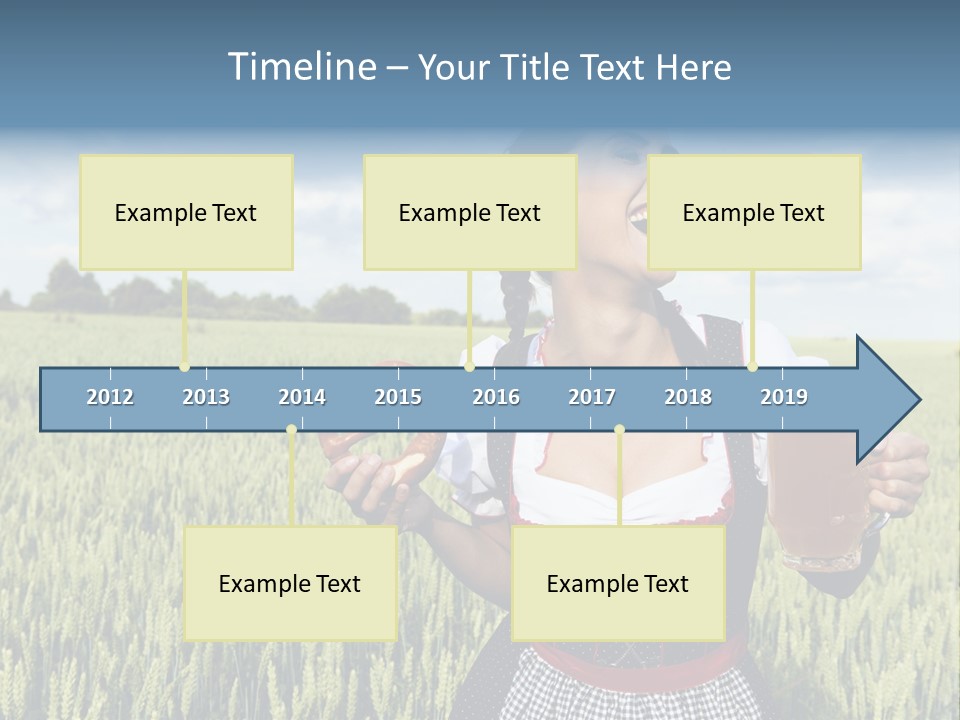 Timeline – Your Title Text Here

Example Text

Example Text

Example Text

2012 2013 2014 2015 2016 2017 2018 2019

Example Text

Example Text